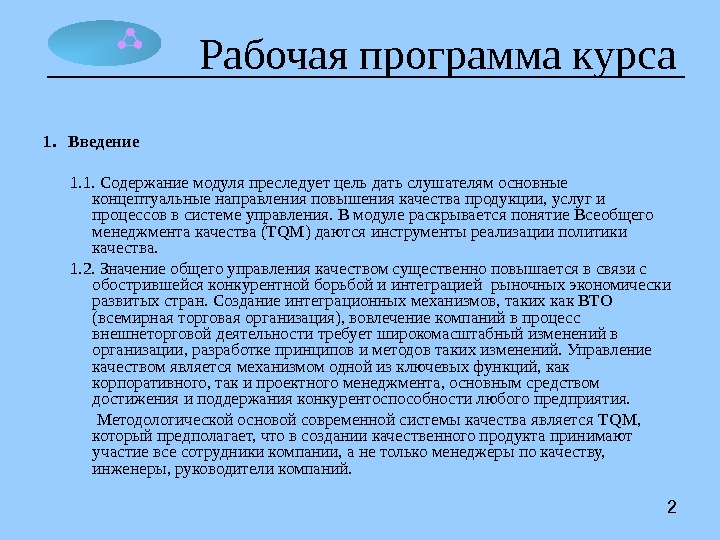 Рабочая программа курса

1. Введение

1.1. Содержание модуля преследует цель дать слушателям основные концептуальные направления повышения качества продукции, услуг и процессов в системе управления. В модуле раскрывается понятие Всеобщего менеджмента качества (TQM) даются инструменты реализации политики качества.

1.2. Значение общего управления качеством существенно повышается в связи с обострившейся конкурентной борьбой и интеграцией рыночных экономически развитых стран. Создание интеграционных механизмов, таких как ВТО (всемирная торговая организация), вовлечение компаний в процесс внешнеторговой деятельности требует широкомасштабный изменений в организации, разработке принципов и методов таких изменений. Управление качеством является механизмом одной из ключевых функций, как корпоративного, так и проектного менеджмента, основным средством достижения и поддержания конкурентоспособности любого предприятия.

Методологической основой современной системы качества является TQM, который предполагает, что в создании качественного продукта принимают участие все сотрудники компании, а не только менеджеры по качеству, инженеры, руководители компаний.

2